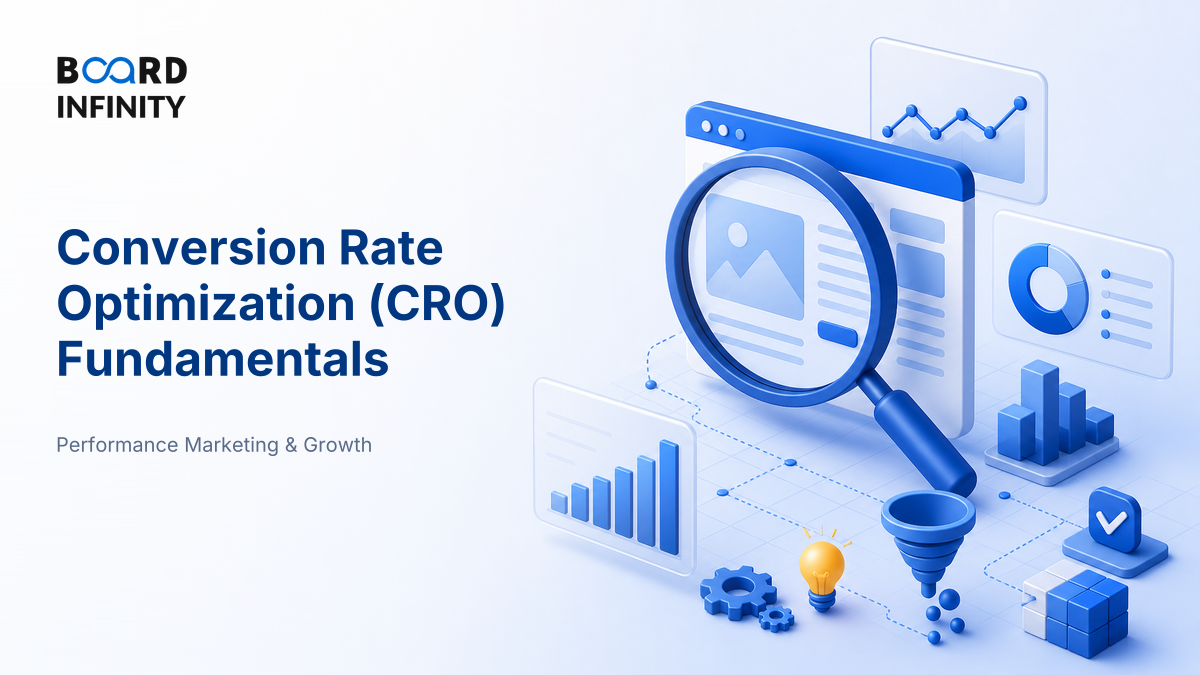 BOARD
INFINITY

Conversion Rate Optimization (CRO) Fundamentals

Performance Marketing & Growth